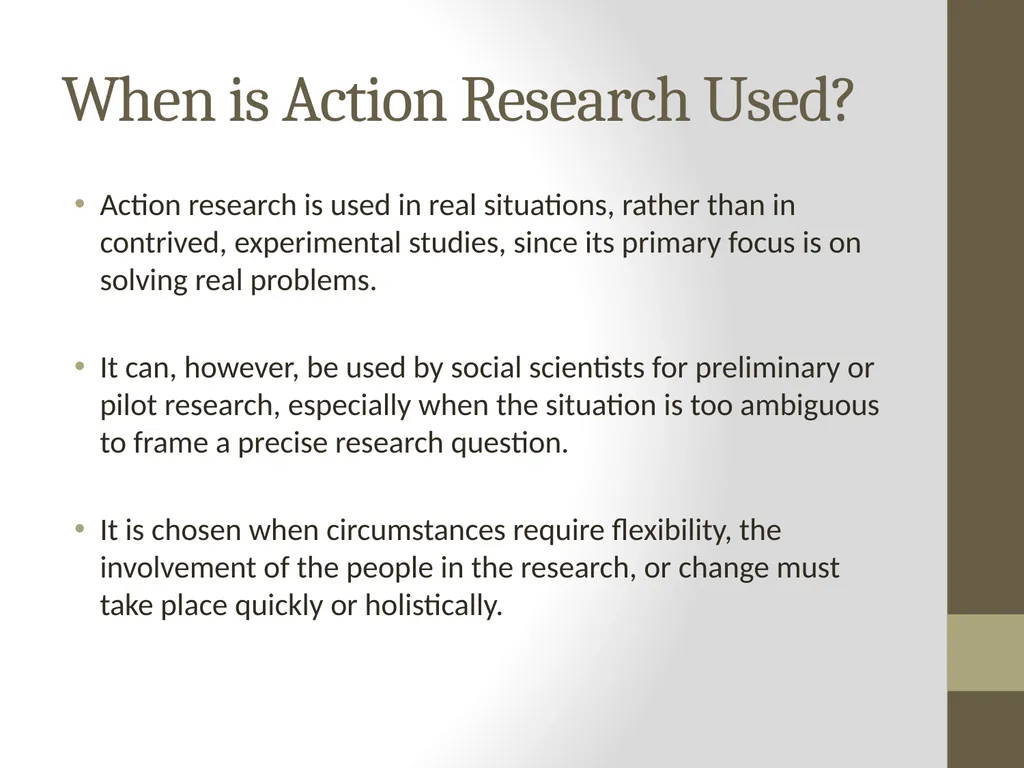 When is Action Research Used?

• Action research is used in real situations, rather than in contrived, experimental studies, since its primary focus is on solving real problems.

• It can, however, be used by social scientists for preliminary or pilot research, especially when the situation is too ambiguous to frame a precise research question.

• It is chosen when circumstances require flexibility, the involvement of the people in the research, or change must take place quickly or holistically.